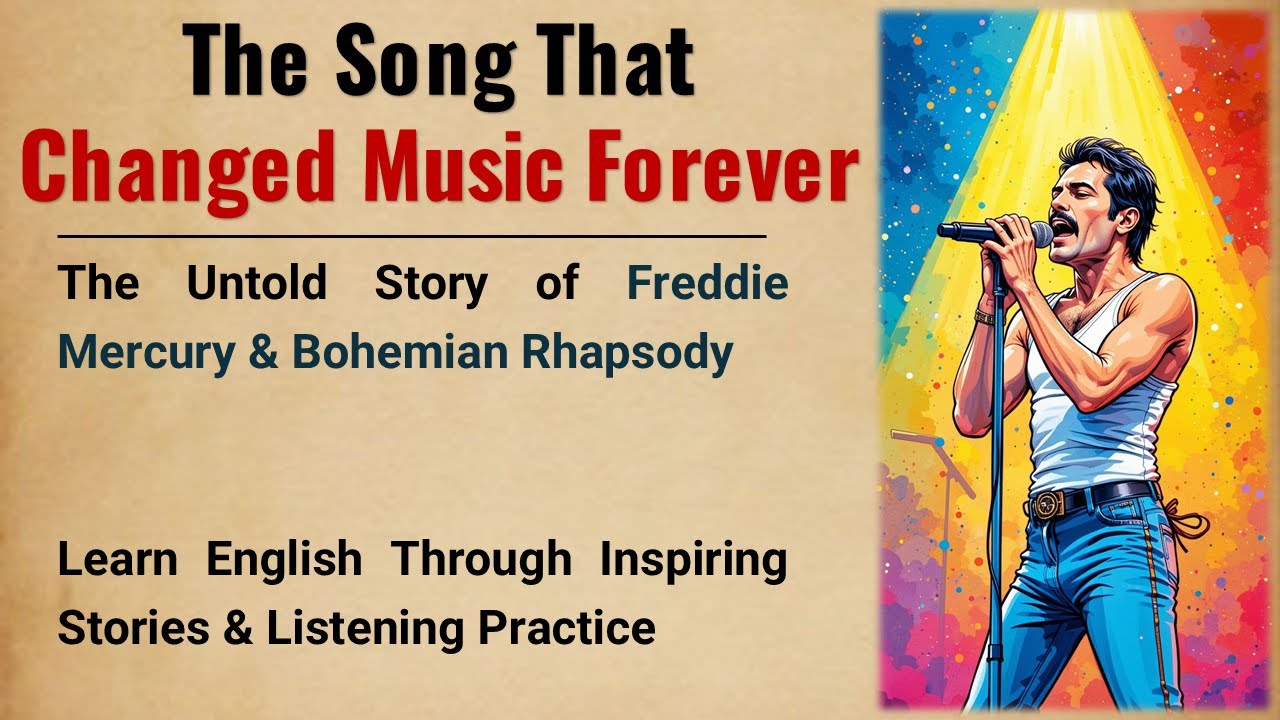 The Song That
Changed Music Forever

The Untold Story of Freddie Mercury & Bohemian Rhapsody

Learn English Through Inspiring Stories & Listening Practice